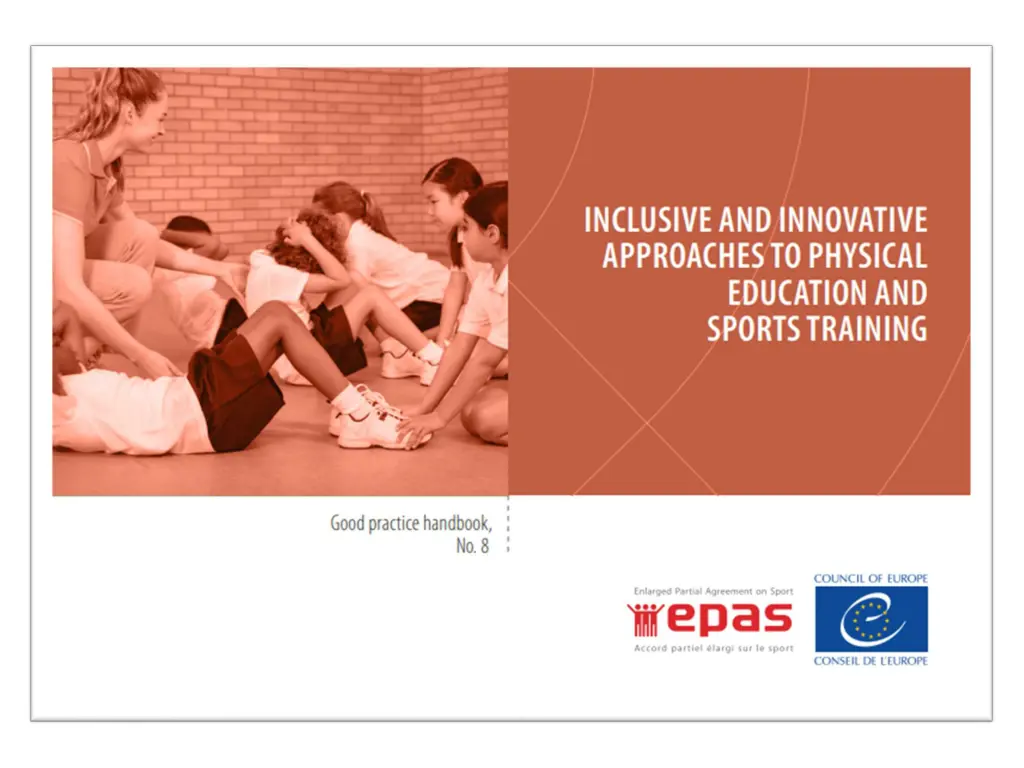 INCLUSIVE AND INNOVATIVE APPROACHES TO PHYSICAL EDUCATION AND SPORTS TRAINING

Good practice handbook, No. 8

Enlarged Partial Agreement on Sport
epas
Accord partiel élargi sur le sport

COUNCIL OF EUROPE
CONSEIL DE L'EUROPE